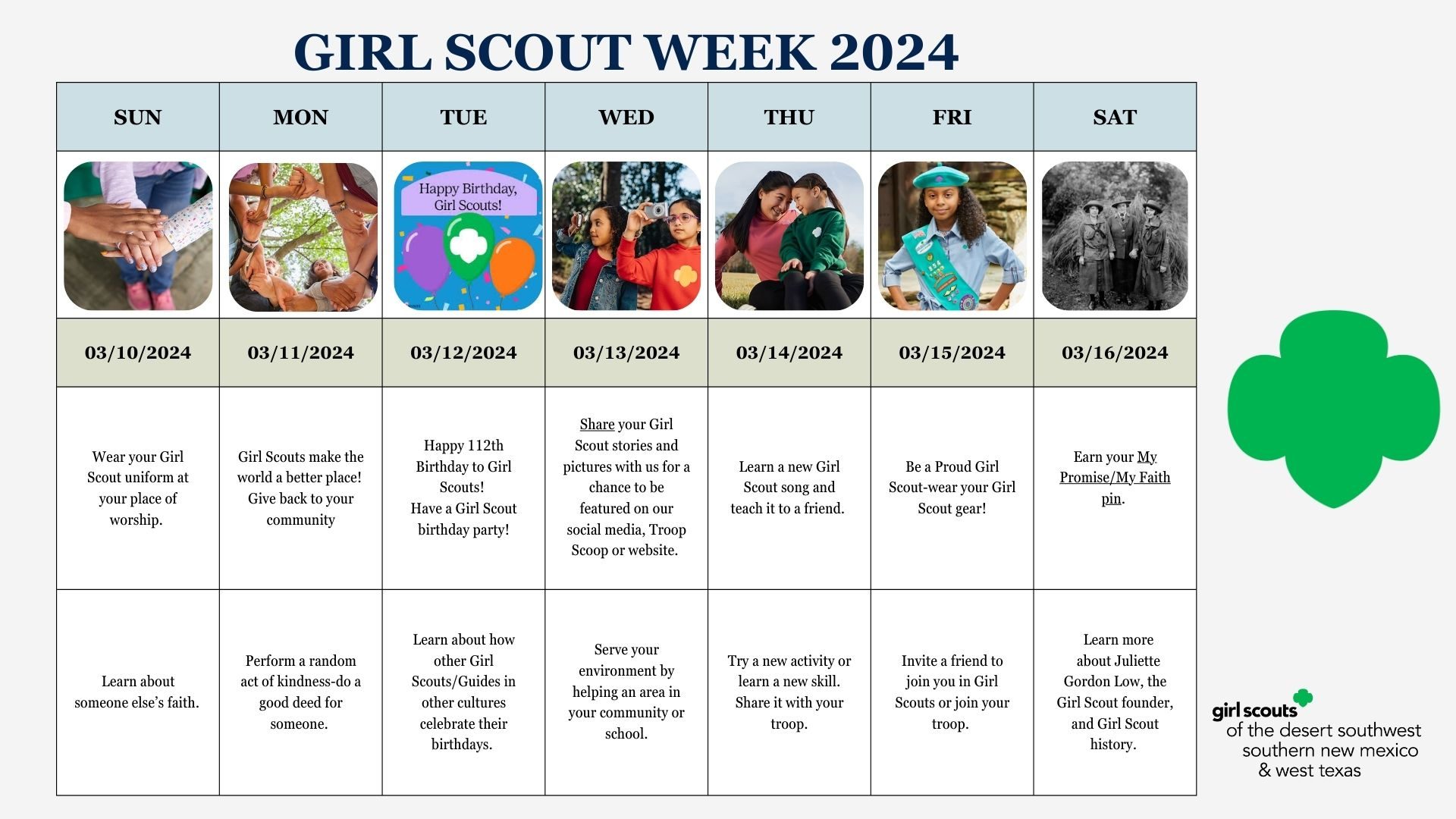 GIRL SCOUT WEEK 2024

| SUN | MON | TUE | WED | THU | FRI | SAT |
|---|---|---|---|---|---|---|
|  |  | Happy Birthday, Girl Scouts! |  |  |  |  |
| 03/10/2024 | 03/11/2024 | 03/12/2024 | 03/13/2024 | 03/14/2024 | 03/15/2024 | 03/16/2024 |
| Wear your Girl Scout uniform at your place of worship. | Girl Scouts make the world a better place! Give back to your community | Happy 112th Birthday to Girl Scouts! Have a Girl Scout birthday party! | Share your Girl Scout stories and pictures with us for a chance to be featured on our social media, Troop Scoop or website. | Learn a new Girl Scout song and teach it to a friend. | Be a Proud Girl Scout-wear your Girl Scout gear! | Earn your My Promise/My Faith pin. |
| Learn about someone else's faith. | Perform a random act of kindness-do a good deed for someone. | Learn about how other Girl Scouts/Guides in other cultures celebrate their birthdays. | Serve your environment by helping an area in your community or school. | Try a new activity or learn a new skill. Share it with your troop. | Invite a friend to join you in Girl Scouts or join your troop. | Learn more about Juliette Gordon Low, the Girl Scout founder, and Girl Scout history. |

girl scouts
of the desert southwest
southern new mexico
& west texas